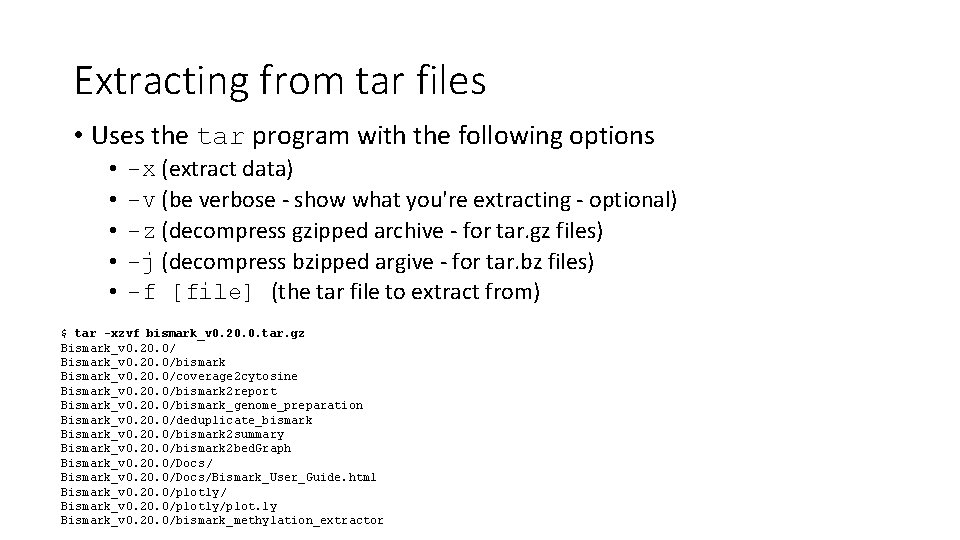 Extracting from tar files

• Uses the tar program with the following options
  • -x (extract data)
  • -v (be verbose - show what you're extracting - optional)
  • -z (decompress gzipped archive - for tar.gz files)
  • -j (decompress bzipped argive - for tar.bz files)
  • -f [file] (the tar file to extract from)

$ tar -xzvf bismark_v0.20.0.tar.gz
Bismark_v0.20.0/
Bismark_v0.20.0/bismark
Bismark_v0.20.0/coverage2cytosine
Bismark_v0.20.0/bismark2report
Bismark_v0.20.0/bismark_genome_preparation
Bismark_v0.20.0/deduplicate_bismark
Bismark_v0.20.0/bismark2summary
Bismark_v0.20.0/bismark2bedGraph
Bismark_v0.20.0/Docs/
Bismark_v0.20.0/Docs/Bismark_User_Guide.html
Bismark_v0.20.0/plotly/
Bismark_v0.20.0/plotly/plot.ly
Bismark_v0.20.0/bismark_methylation_extractor